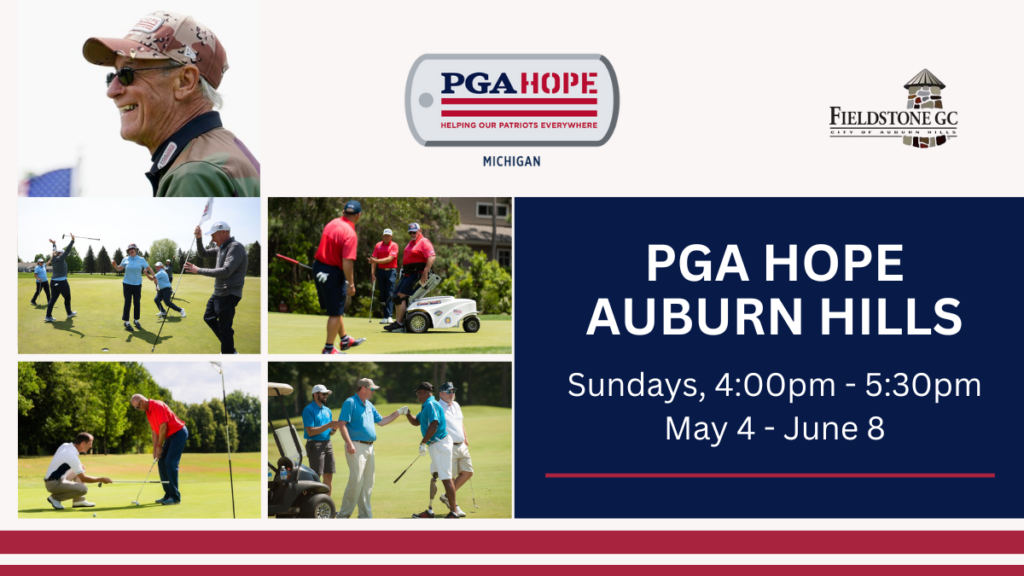 PGA HOPE
HELPING OUR PATRIOTS EVERYWHERE
MICHIGAN

FIELDSTONE GC
CITY OF AUBURN HILLS

PGA HOPE AUBURN HILLS

Sundays, 4:00pm - 5:30pm
May 4 - June 8